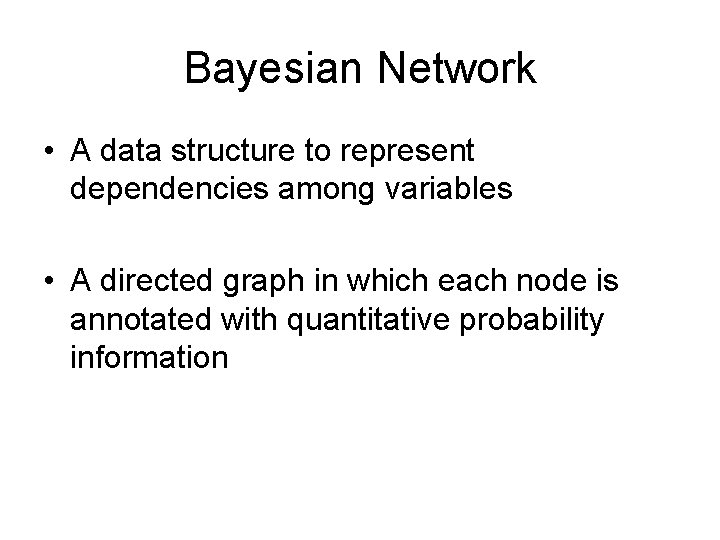 Bayesian Network

• A data structure to represent dependencies among variables

• A directed graph in which each node is annotated with quantitative probability information